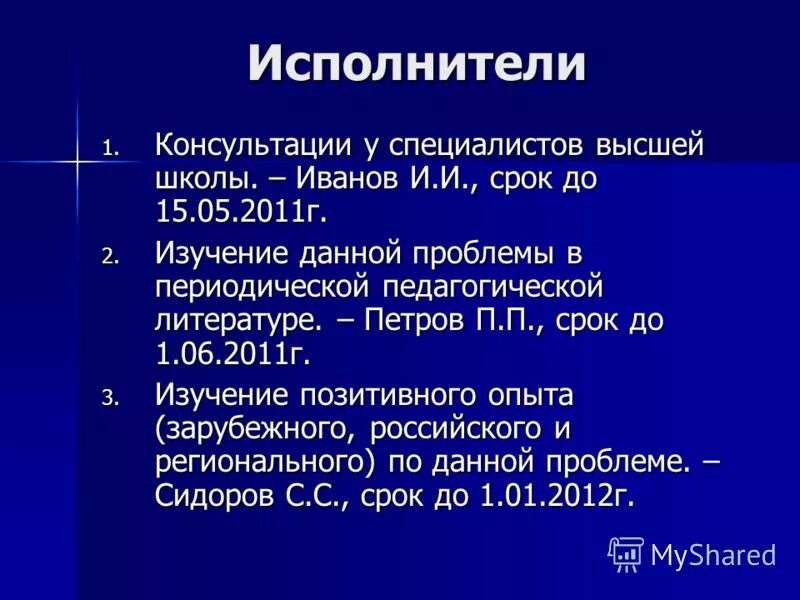 Исполнители

1. Консультации у специалистов высшей школы. – Иванов И.И., срок до 15.05.2011г.
2. Изучение данной проблемы в периодической педагогической литературе. – Петров П.П., срок до 1.06.2011г.
3. Изучение позитивного опыта (зарубежного, российского и регионального) по данной проблеме. – Сидоров С.С., срок до 1.01.2012г.

MyShared